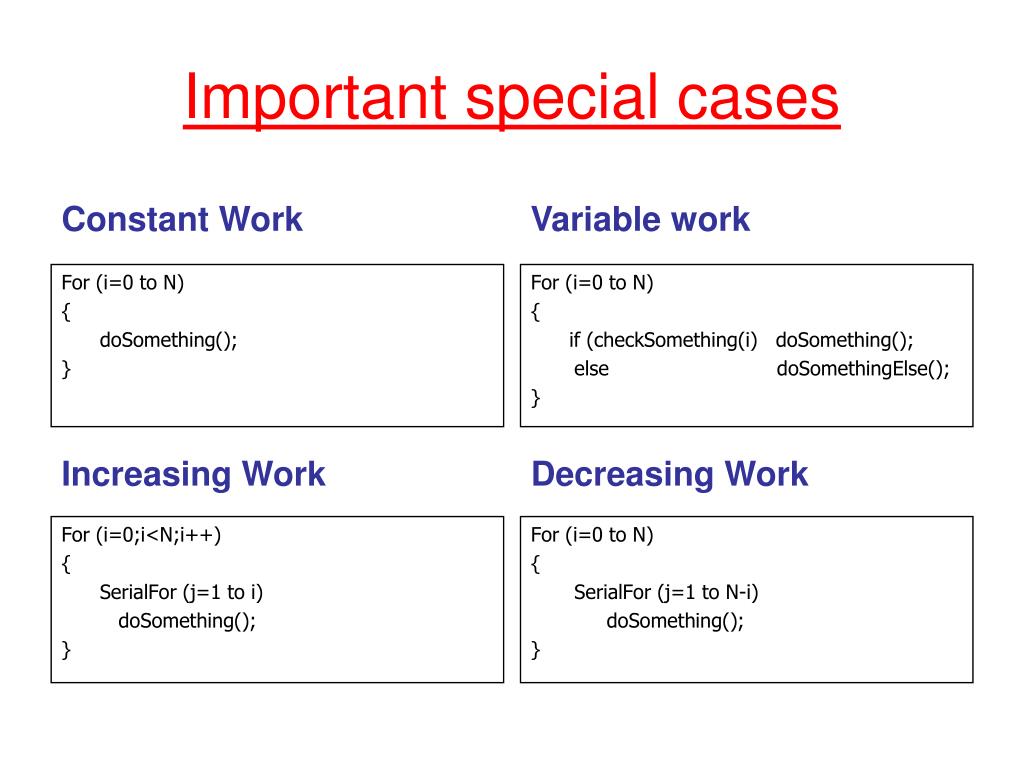 Important special cases

Constant Work

For (i=0 to N)
{
doSomething();
}

Variable work

For (i=0 to N)
{
if (checkSomething(i) doSomething();
else doSomethingElse();
}

Increasing Work

For (i=0;i<N;i++)
{
SerialFor (j=1 to i)
doSomething();
}

Decreasing Work

For (i=0 to N)
{
SerialFor (j=1 to N-i)
doSomething();
}